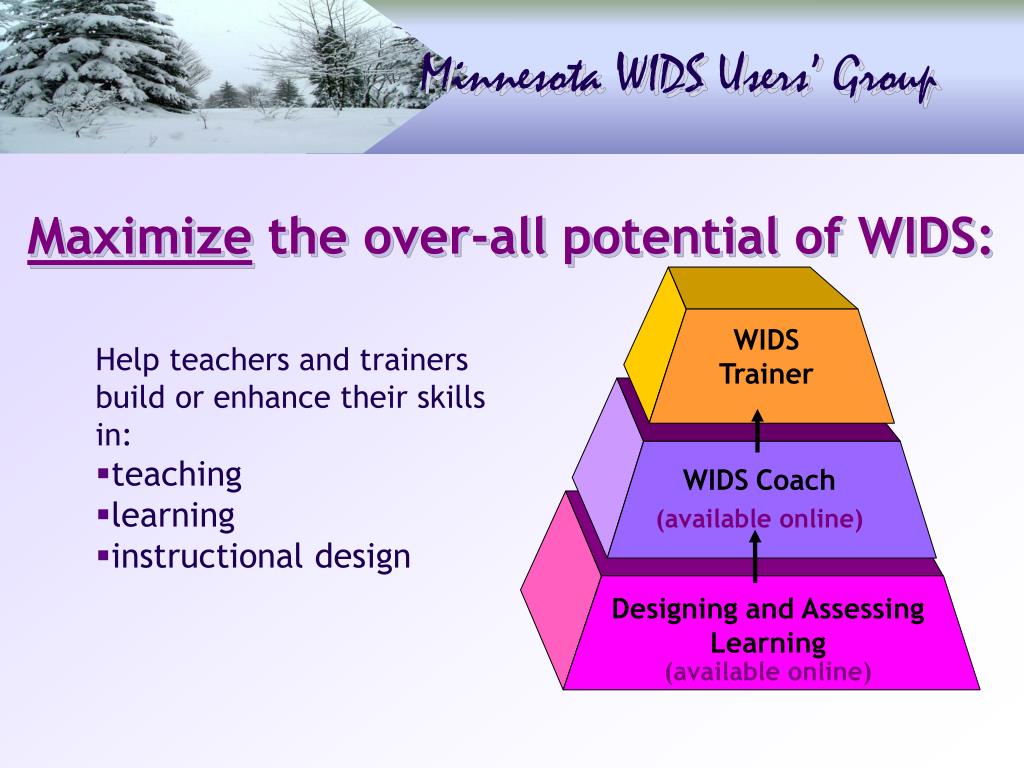 Minnesota WIDS Users' Group

Maximize the over-all potential of WIDS:

Help teachers and trainers build or enhance their skills in:
▪teaching
▪learning
▪instructional design

WIDS Trainer

WIDS Coach
(available online)

Designing and Assessing Learning
(available online)